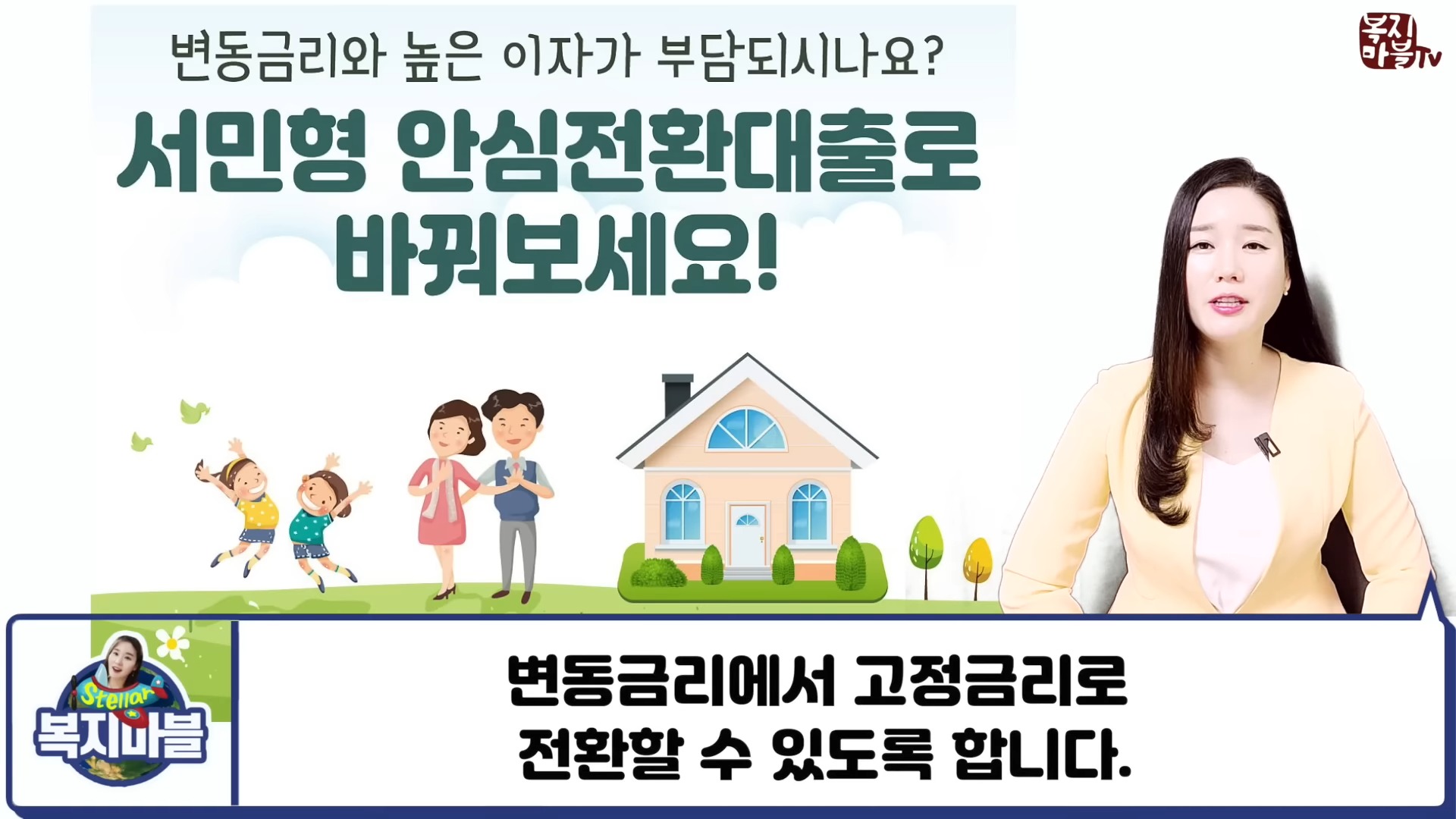 변동금리와 높은 이자가 부담되시나요?

서민형 안심전환대출로 바꿔보세요!

복지마블TV

Stellar 복지마블

변동금리에서 고정금리로 전환할 수 있도록 합니다.